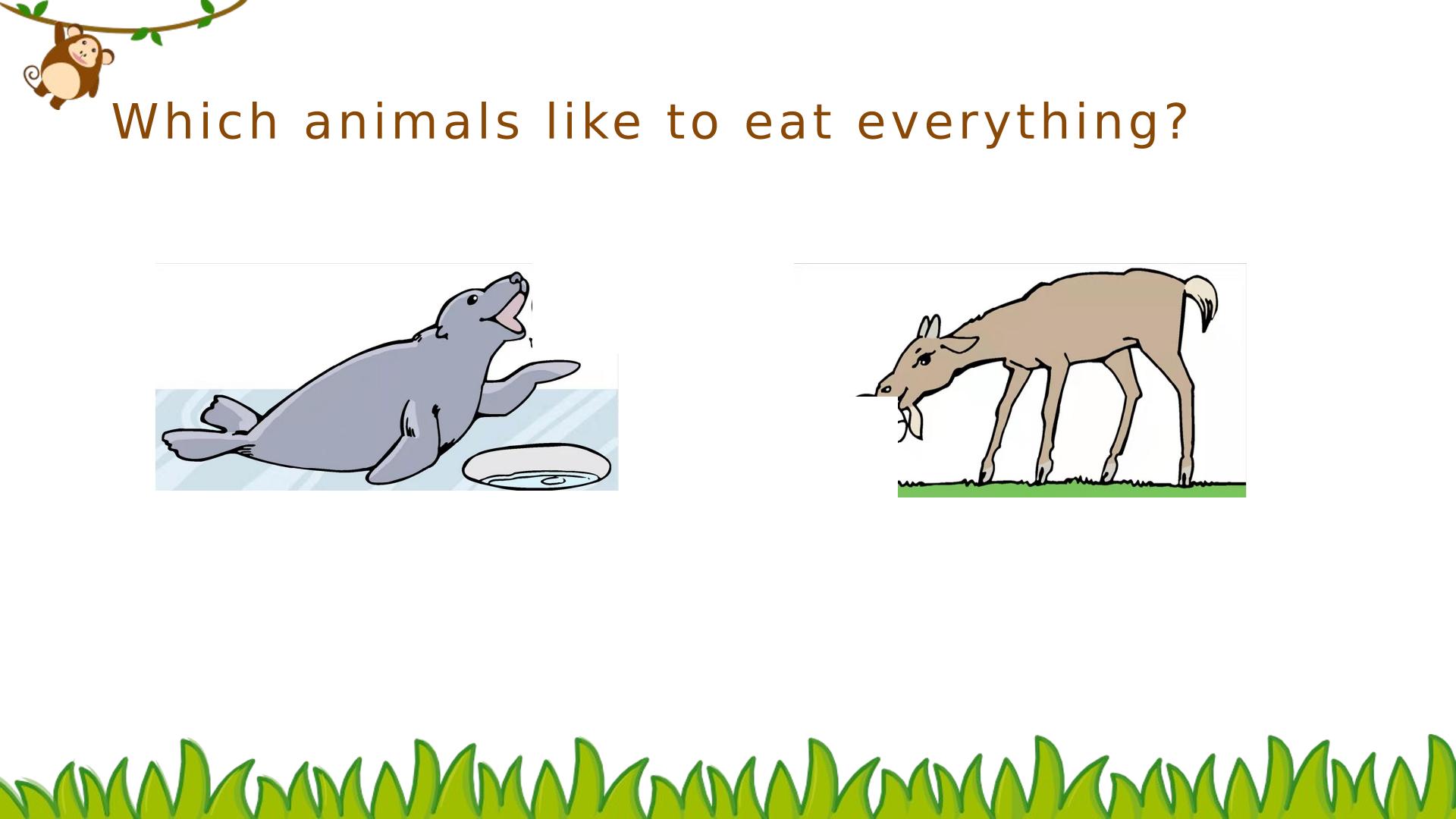 Which animals like to eat everything?